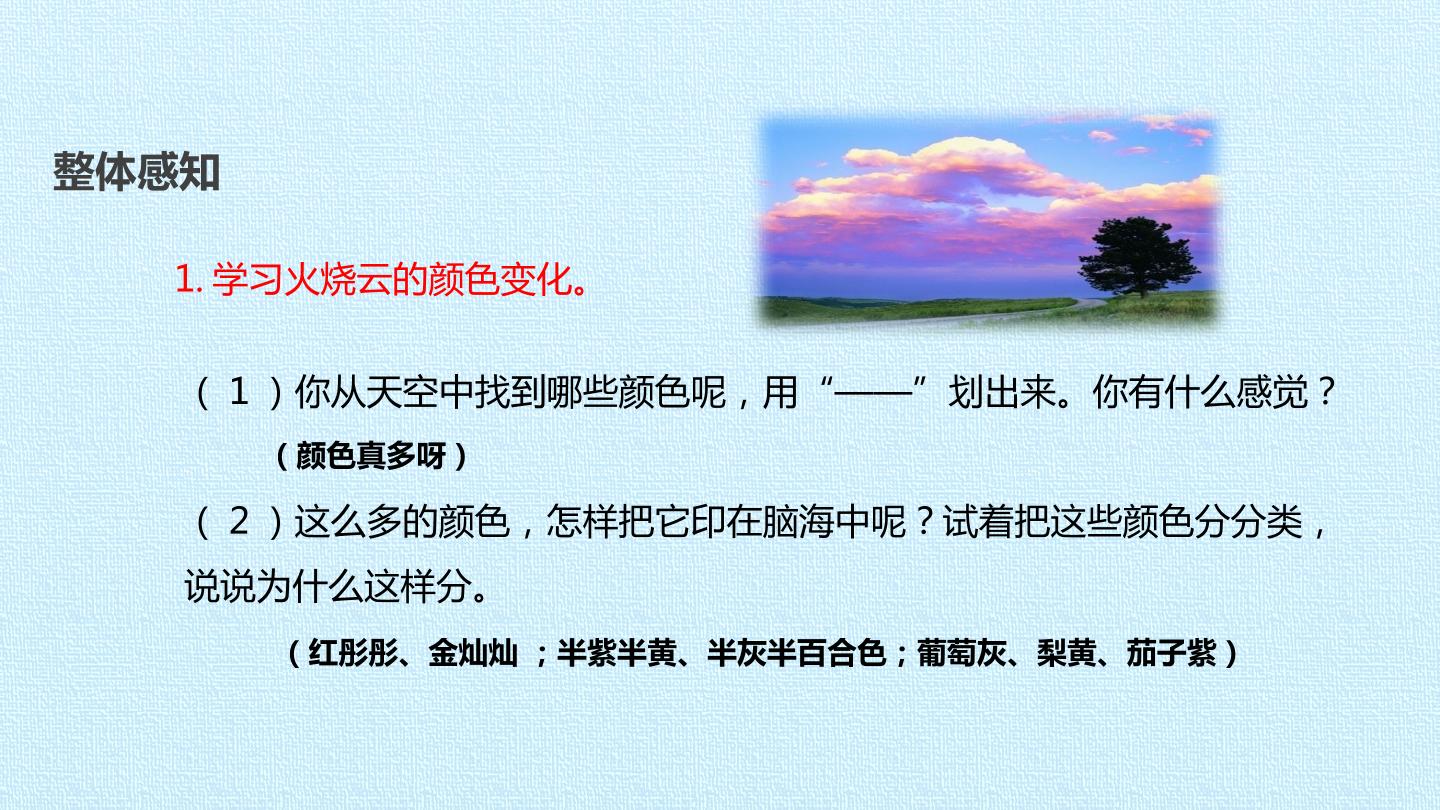 整体感知

1.学习火烧云的颜色变化。

（1）你从天空中找到哪些颜色呢，用“——”划出来。你有什么感觉？

（颜色真多呀）

（2）这么多的颜色，怎样把它印在脑海中呢？试着把这些颜色分分类，说说为什么这样分。

（红彤彤、金灿灿；半紫半黄、半灰半百合色；葡萄灰、梨黄、茄子紫）